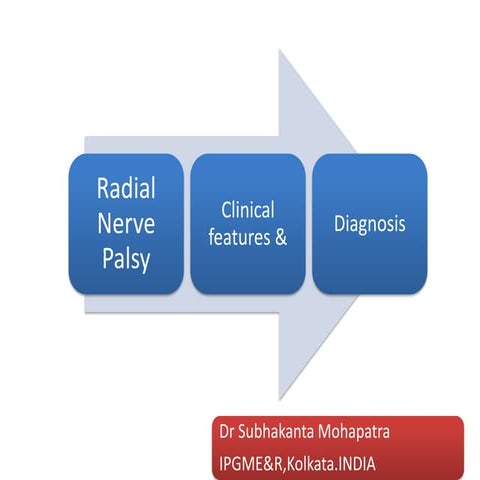 Radial Nerve Palsy

Clinical features &

Diagnosis

Dr Subhakanta Mohapatra

IPGME&R,Kolkata.INDIA